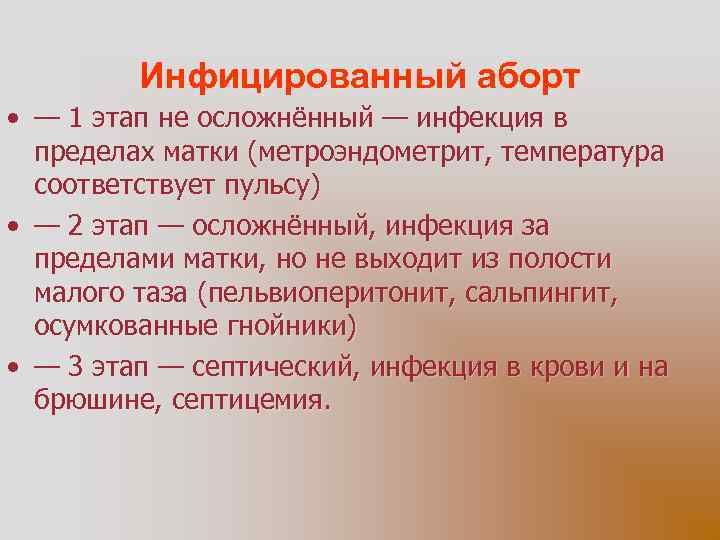 Инфицированный аборт

• — 1 этап не осложнённый — инфекция в пределах матки (метроэндометрит, температура соответствует пульсу)

• — 2 этап — осложнённый, инфекция за пределами матки, но не выходит из полости малого таза (пельвиоперитонит, сальпингит, осумкованные гнойники)

• — 3 этап — септический, инфекция в крови и на брюшине, септицемия.